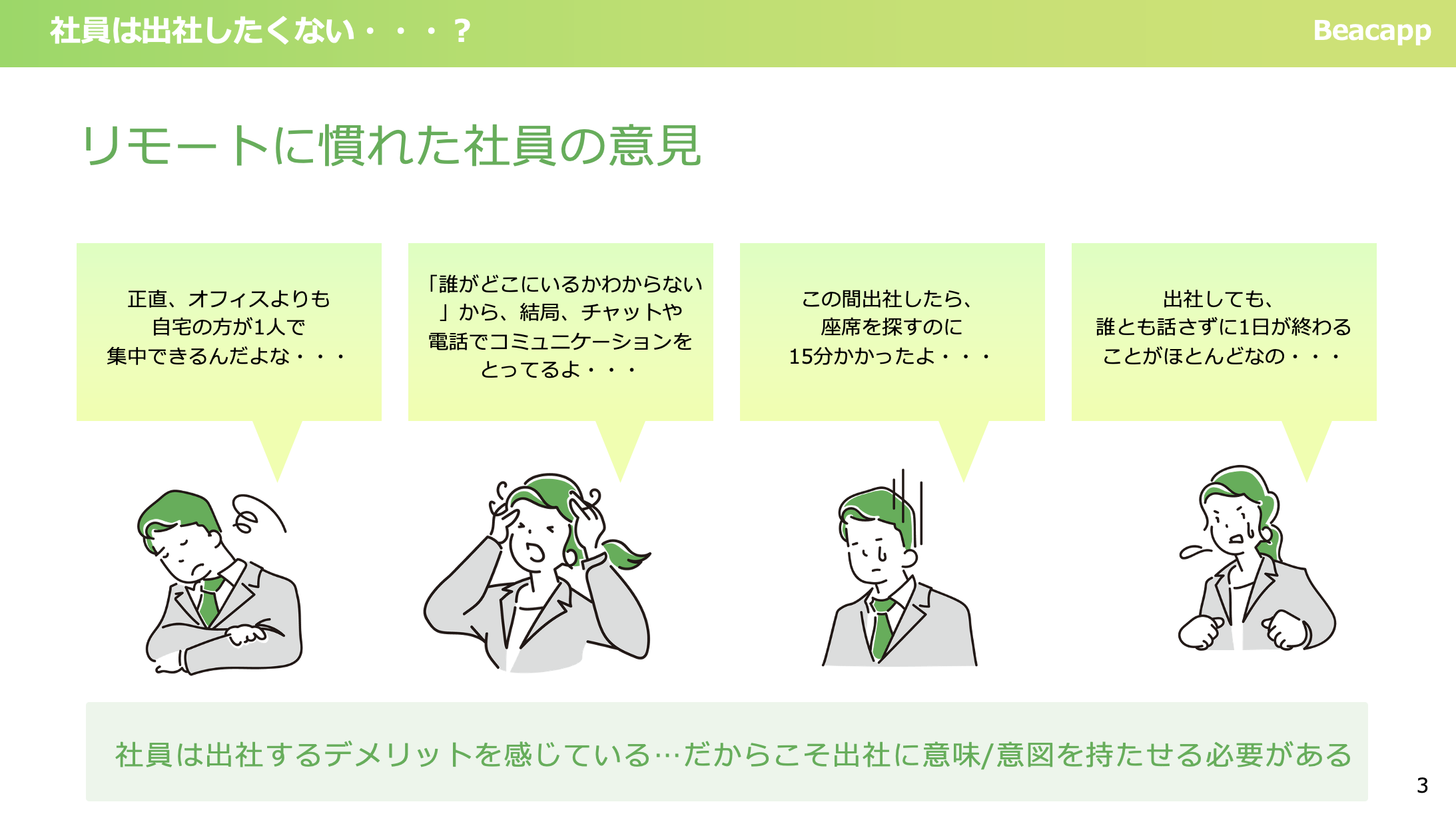 社員は出社したくない・・・？

Beacapp

リモートに慣れた社員の意見

正直、オフィスよりも自宅の方が1人で集中できるんだよな・・・

「誰がどこにいるかわからない」から、結局、チャットや電話でコミュニケーションをとってるよ・・・

この間出社したら、座席を探すのに15分かかったよ・・・

出社しても、誰とも話さずに1日が終わることがほとんどなの・・・

社員は出社するデメリットを感じている…だからこそ出社に意味/意図を持たせる必要がある

3